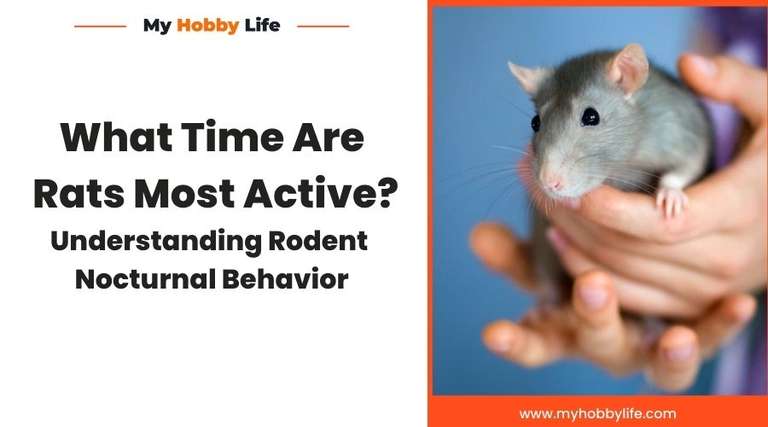 My Hobby Life

What Time Are Rats Most Active?
Understanding Rodent Nocturnal Behavior

www.myhobbylife.com